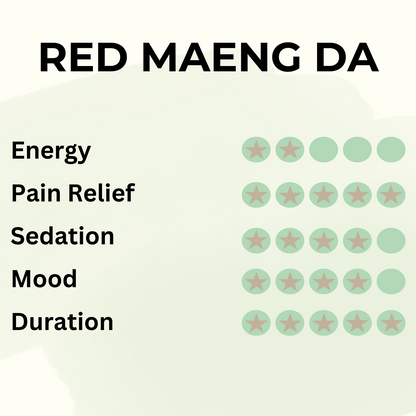 RED MAENG DA

Energy
Pain Relief
Sedation
Mood
Duration